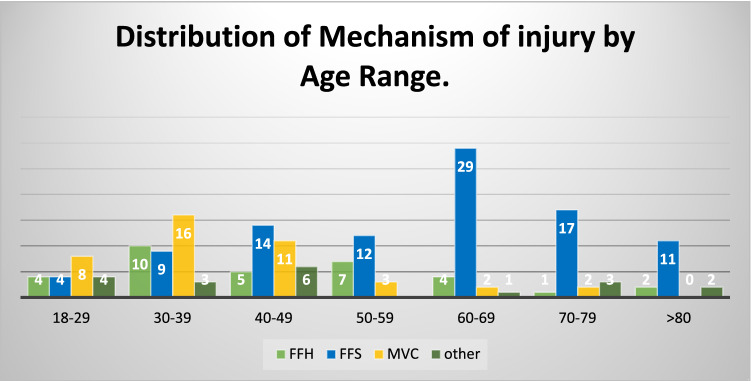 Distribution of Mechanism of injury by Age Range.

4 4 8 4
10 9 16 3
5 14 11 6
7 12 3
4 29 2 1
1 17 2 3
2 11 0 2

18-29
30-39
40-49
50-59
60-69
70-79
>80

FFH FFS MVC other